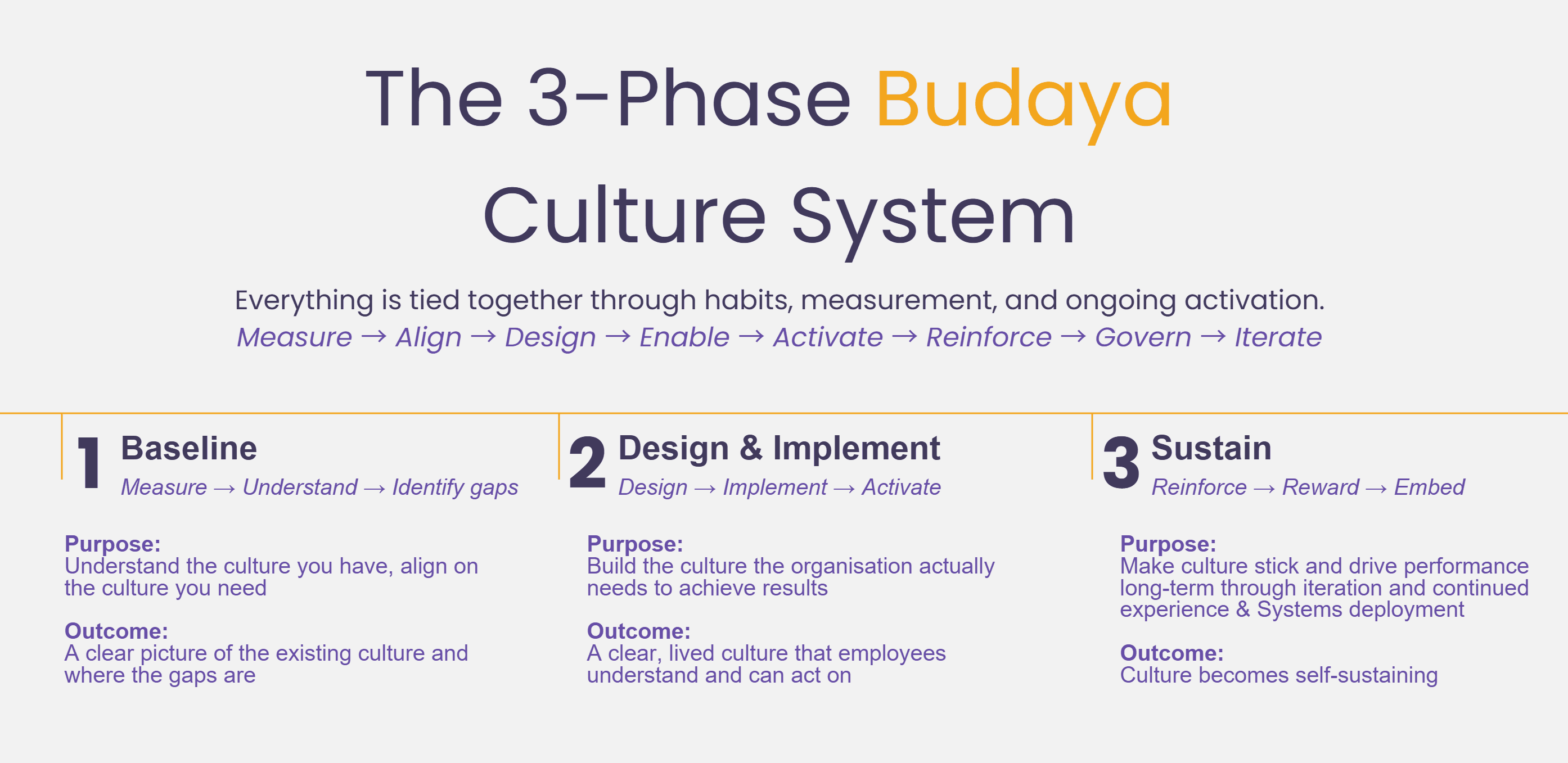 The 3-Phase Budaya Culture System

Everything is tied together through habits, measurement, and ongoing activation.
Measure → Align → Design → Enable → Activate → Reinforce → Govern → Iterate

1 Baseline
Measure → Understand → Identify gaps

Purpose:
Understand the culture you have, align on the culture you need

Outcome:
A clear picture of the existing culture and where the gaps are

2 Design & Implement
Design → Implement → Activate

Purpose:
Build the culture the organisation actually needs to achieve results

Outcome:
A clear, lived culture that employees understand and can act on

3 Sustain
Reinforce → Reward → Embed

Purpose:
Make culture stick and drive performance long-term through iteration and continued experience & Systems deployment

Outcome:
Culture becomes self-sustaining